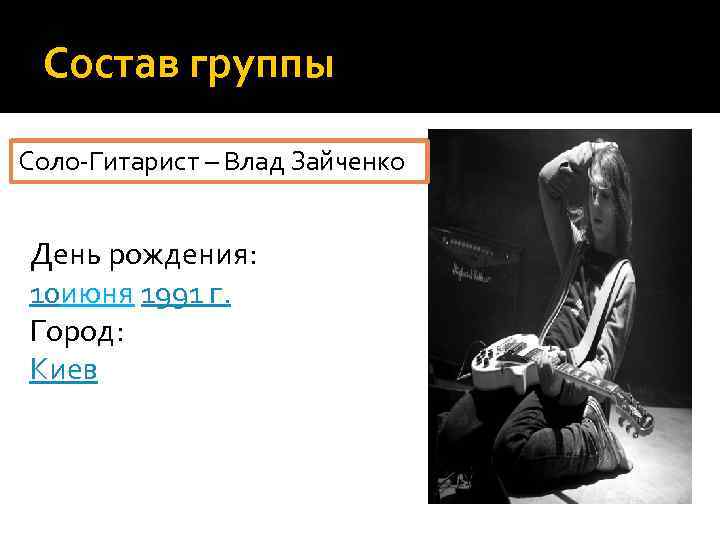 Состав группы

Соло-Гитарист – Влад Зайченко

День рождения:
10июня 1991 г.
Город:
Киев